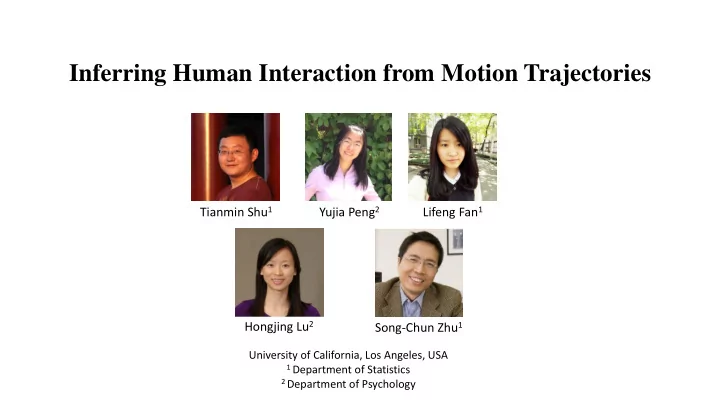 Inferring Human Interaction from Motion Trajectories

Tianmin Shu$^1$

Yujia Peng$^2$

Lifeng Fan$^1$

Hongjing Lu$^2$

Song-Chun Zhu$^1$

University of California, Los Angeles, USA
$^1$ Department of Statistics
$^2$ Department of Psychology